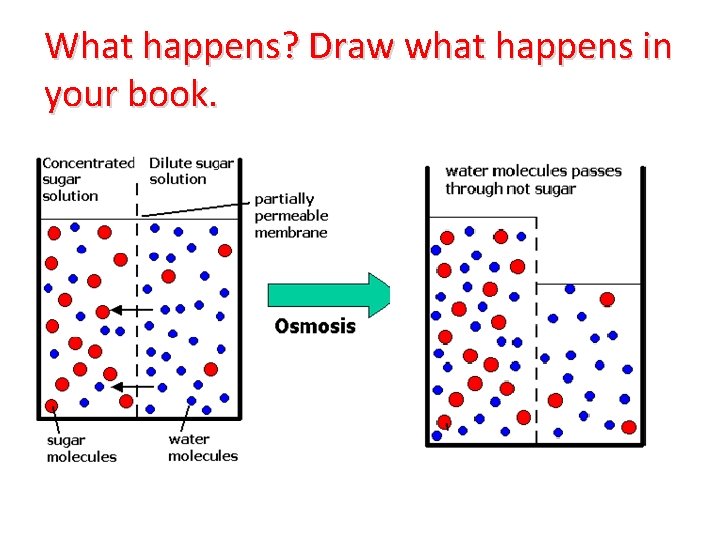 What happens? Draw what happens in your book.

Concentrated sugar solution

Dilute sugar solution

partially permeable membrane

sugar molecules

water molecules

Osmosis

water molecules passes through not sugar